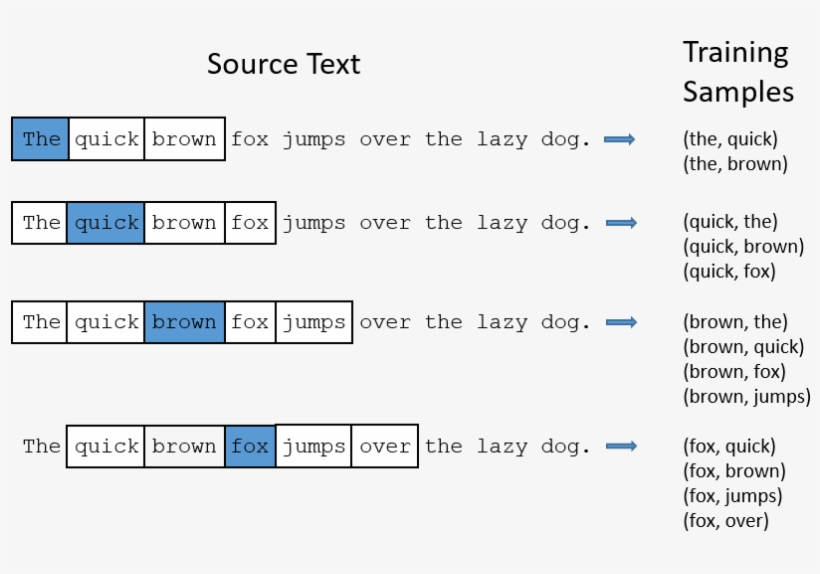 Source Text

Training Samples

The quick brown fox jumps over the lazy dog.

(the, quick)
(the, brown)

The quick brown fox jumps over the lazy dog.

(quick, the)
(quick, brown)
(quick, fox)

The quick brown fox jumps over the lazy dog.

(brown, the)
(brown, quick)
(brown, fox)
(brown, jumps)

The quick brown fox jumps over the lazy dog.

(fox, quick)
(fox, brown)
(fox, jumps)
(fox, over)